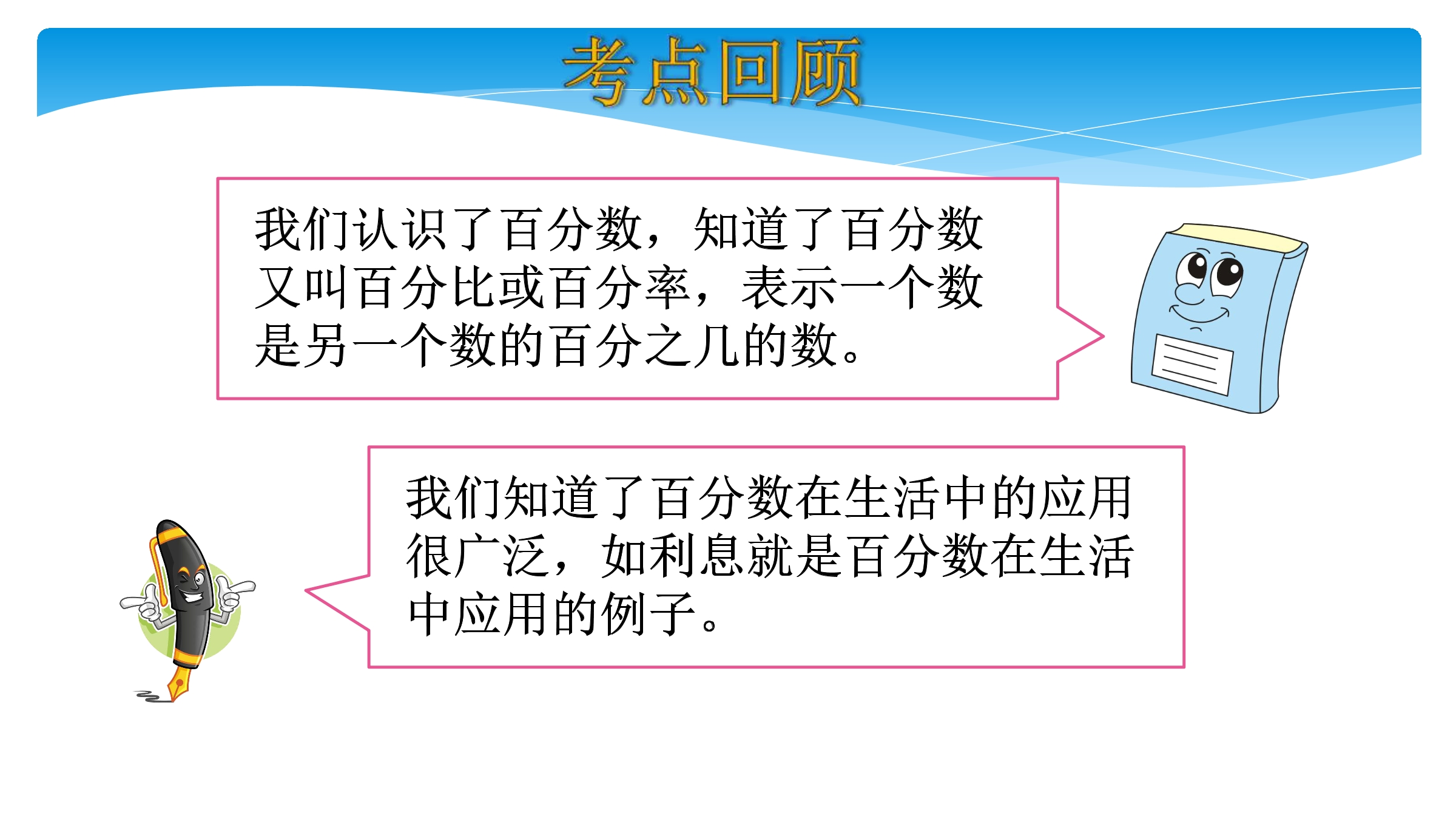 考点回顾

我们认识了百分数，知道了百分数又叫百分比或百分率，表示一个数是另一个数的百分之几的数。

我们知道了百分数在生活中的应用很广泛，如利息就是百分数在生活中应用的例子。